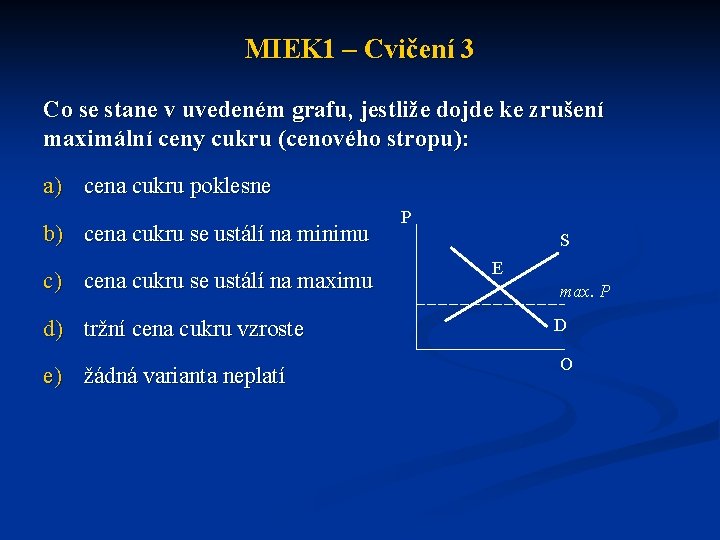 MIEK1 – Cvičení 3

Co se stane v uvedeném grafu, jestliže dojde ke zrušení maximální ceny cukru (cenového stropu):

a) cena cukru poklesne

b) cena cukru se ustálí na minimu

c) cena cukru se ustálí na maximu

d) tržní cena cukru vzroste

e) žádná varianta neplatí

P
S
E
max. P
D
O